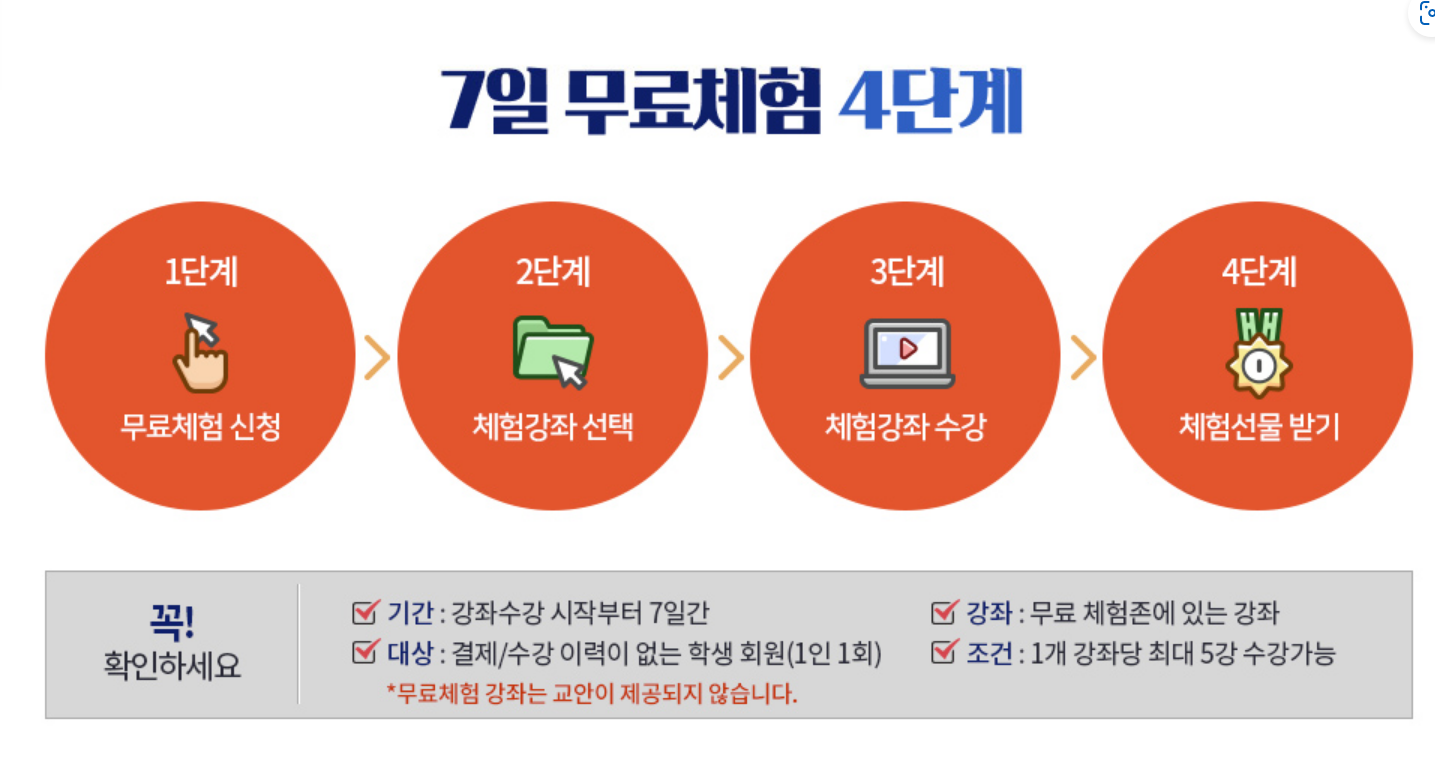 7일 무료체험 4단계

1단계
무료체험 신청

2단계
체험강좌 선택

3단계
체험강좌 수강

4단계
체험선물 받기

꼭!
확인하세요

기간 : 강좌수강 시작부터 7일간
대상 : 결제/수강 이력이 없는 학생 회원(1인 1회)
*무료체험 강좌는 교안이 제공되지 않습니다.

강좌 : 무료 체험존에 있는 강좌
조건 : 1개 강좌당 최대 5강 수강가능